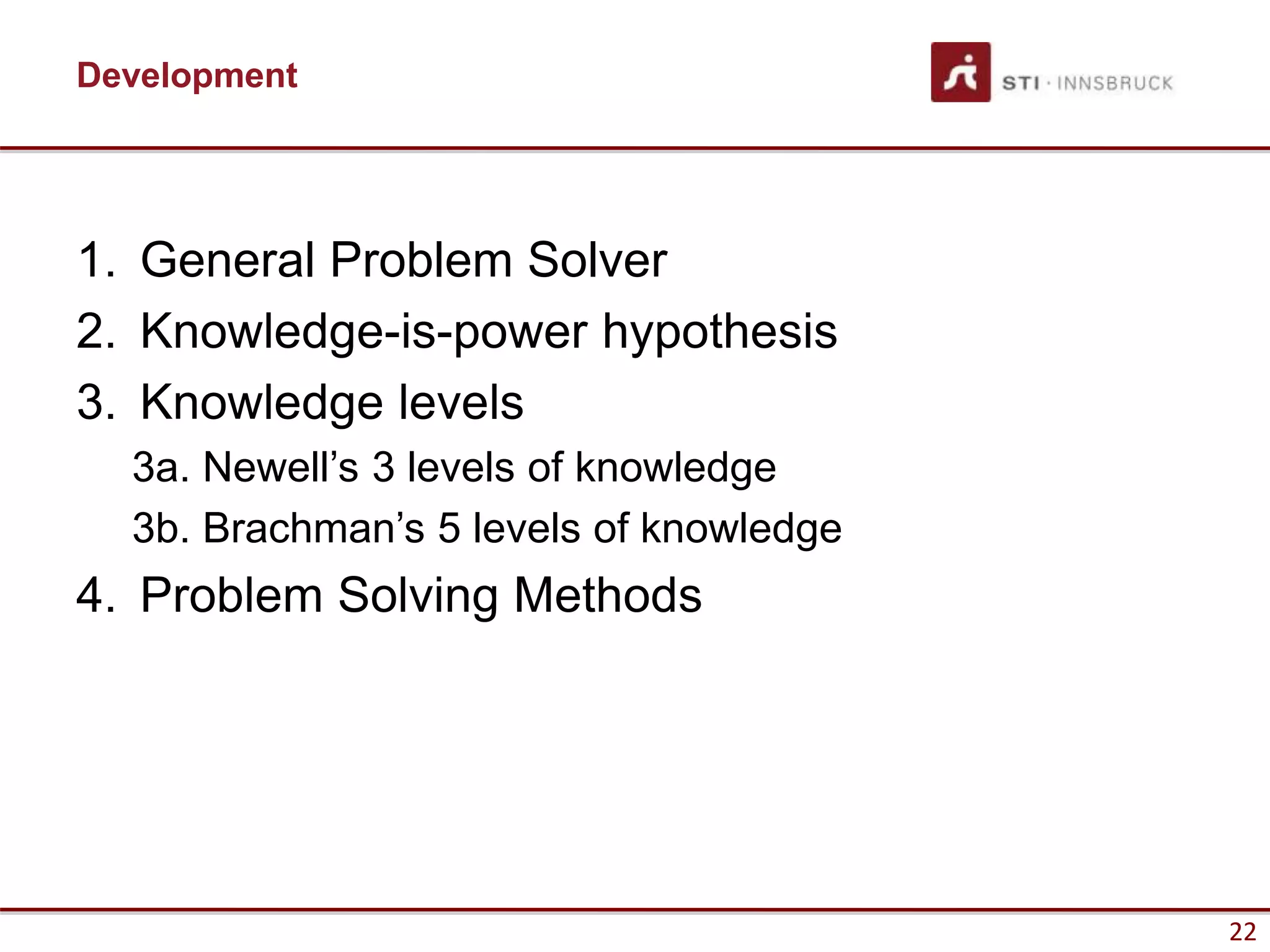 Development

STI · INNSBRUCK

1. General Problem Solver
2. Knowledge-is-power hypothesis
3. Knowledge levels
3a. Newell’s 3 levels of knowledge
3b. Brachman’s 5 levels of knowledge
4. Problem Solving Methods

22